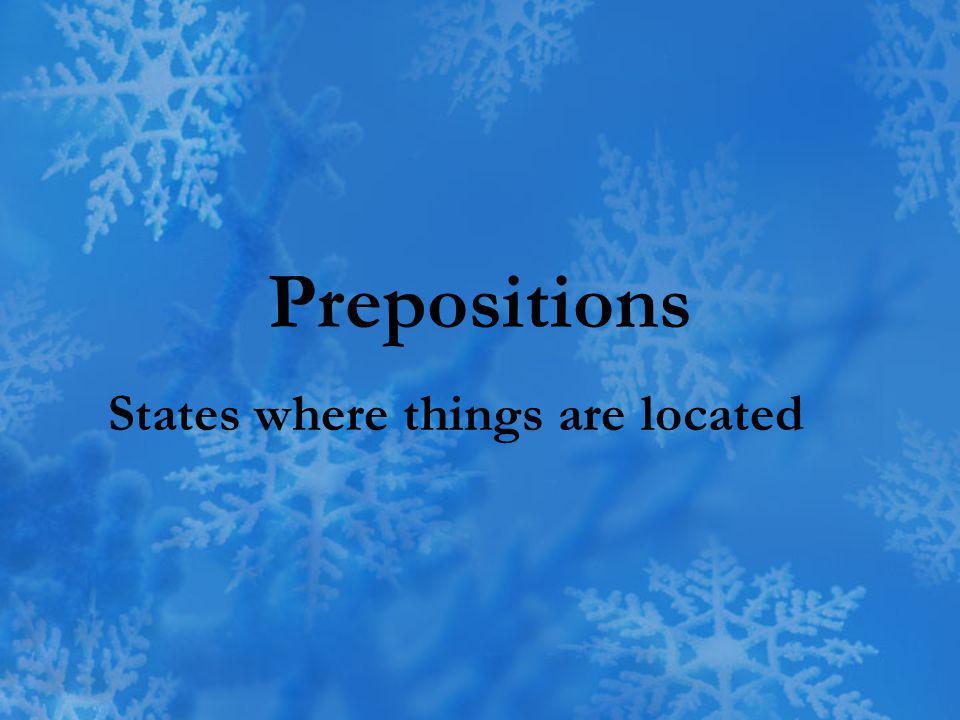 Prepositions

States where things are located